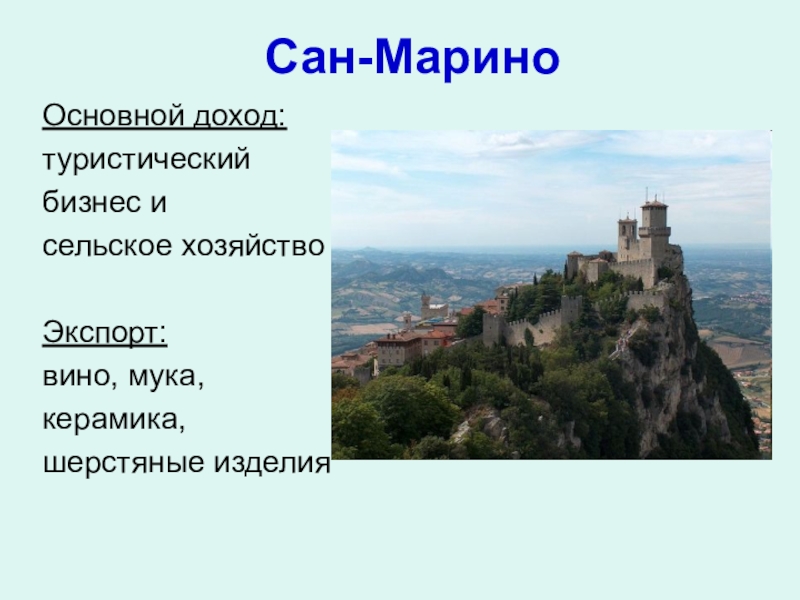 Сан-Марино

Основной доход:
туристический бизнес и сельское хозяйство

Экспорт:
вино, мука, керамика, шерстяные изделия